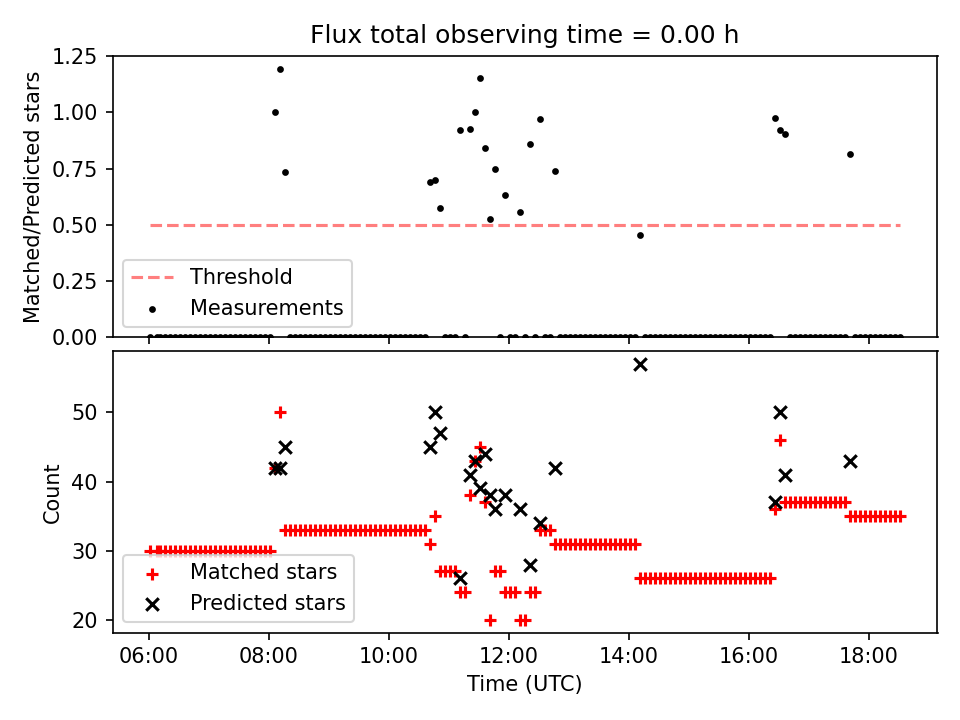 Flux total observing time = 0.00 h

Matched/Predicted stars

1.25
1.00
0.75
0.50
0.25
0.00

Threshold
Measurements

Count

50
40
30
20

Matched stars
Predicted stars

06:00
08:00
10:00
12:00
14:00
16:00
18:00

Time (UTC)